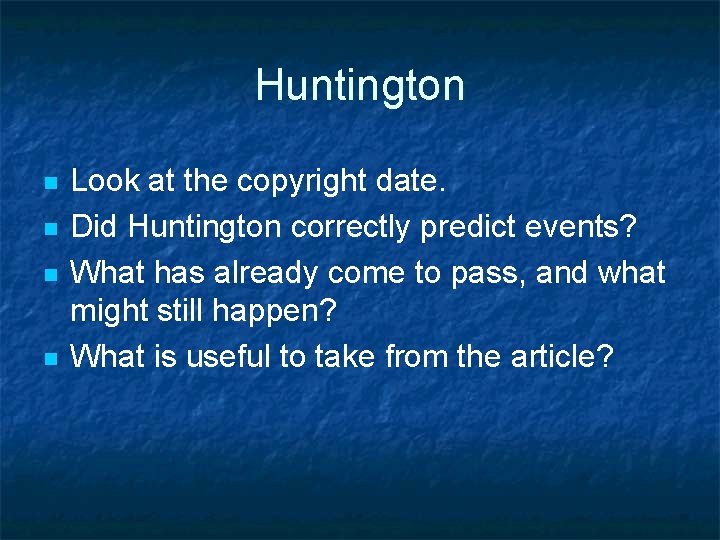 Huntington

- Look at the copyright date.
- Did Huntington correctly predict events?
- What has already come to pass, and what might still happen?
- What is useful to take from the article?